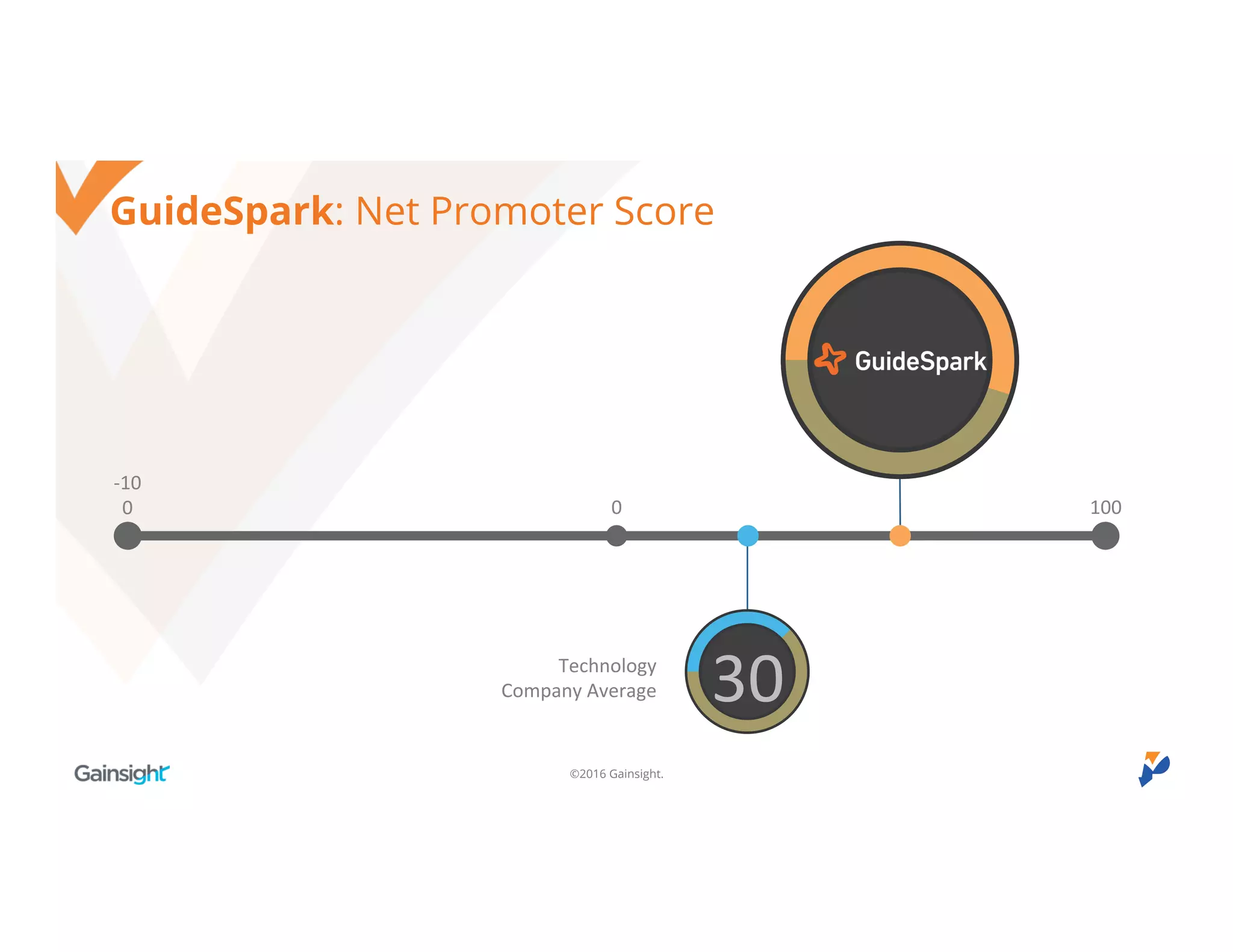 GuideSpark: Net Promoter Score

GuideSpark

-10
0

0

100

Technology
Company Average

30

Gainsight

©2016 Gainsight.